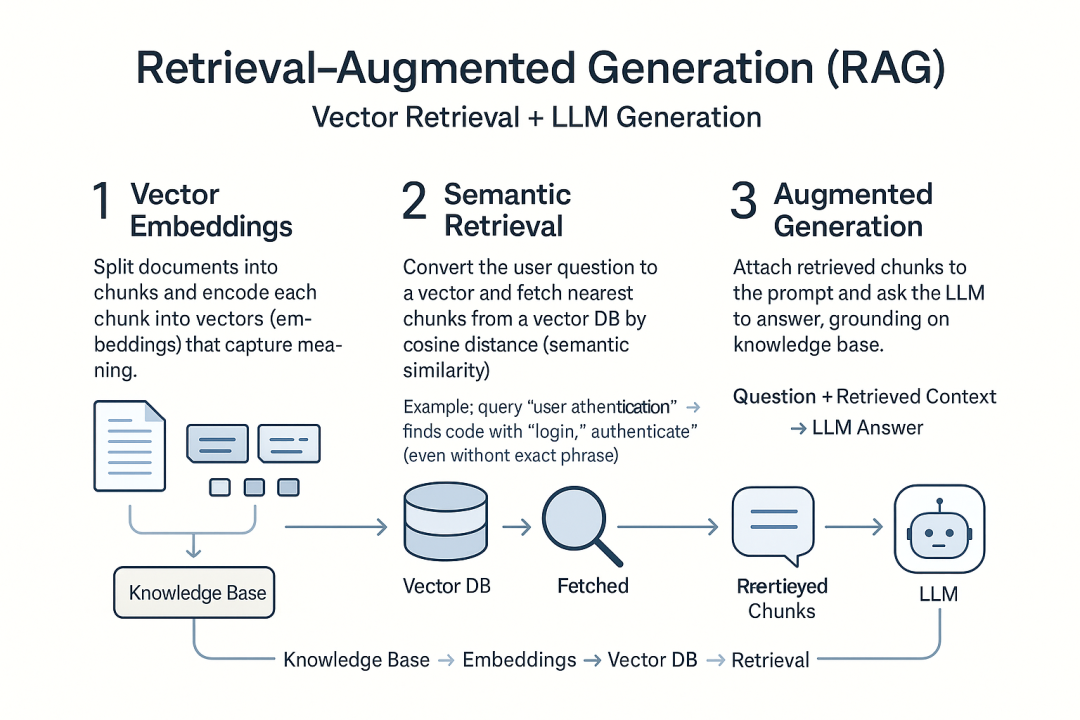 Retrieval–Augmented Generation (RAG)

Vector Retrieval + LLM Generation

1 Vector Embeddings

Split documents into chunks and encode each chunk into vectors (embeddings) that capture meaning.

2 Semantic Retrieval

Convert the user question to a vector and fetch nearest chunks from a vector DB by cosine distance (semantic similarity)

Example; query "user athentication" → finds code with "login," authenticate" (even withont exact phrase)

3 Augmented Generation

Attach retrieved chunks to the prompt and ask the LLM to answer, grounding on knowledge base.

Question + Retrieved Context → LLM Answer

Knowledge Base

Vector DB

Fetched

Rrertieyed Chunks

LLM

Knowledge Base → Embeddings → Vector DB → Retrieval